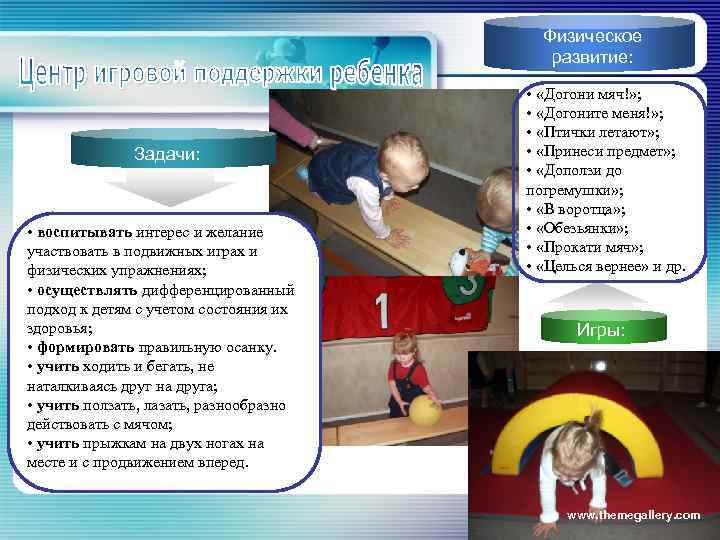 Центр игровой поддержки ребенка

Физическое развитие:

Задачи:

• воспитывать интерес и желание участвовать в подвижных играх и физических упражнениях;
• осуществлять дифференцированный подход к детям с учетом состояния их здоровья;
• формировать правильную осанку.
• учить ходить и бегать, не наталкиваясь друг на друга;
• учить ползать, лазать, разнообразно действовать с мячом;
• учить прыжкам на двух ногах на месте и с продвижением вперед.

• «Догони мяч!»;
• «Догоните меня!»;
• «Птички летают»;
• «Принеси предмет»;
• «Доползи до погремушки»;
• «В воротца»;
• «Обезьянки»;
• «Прокати мяч»;
• «Целься вернее» и др.

Игры:

1

3

www.themegallery.com